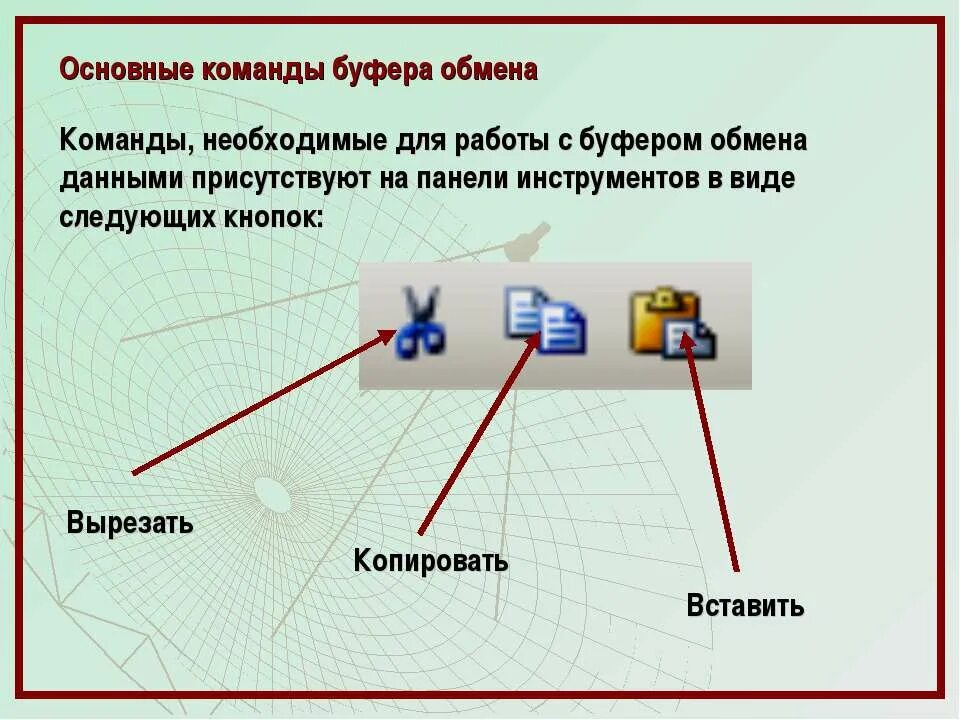 Основные команды буфера обмена

Команды, необходимые для работы с буфером обмена данными присутствуют на панели инструментов в виде следующих кнопок:

Вырезать

Копировать

Вставить